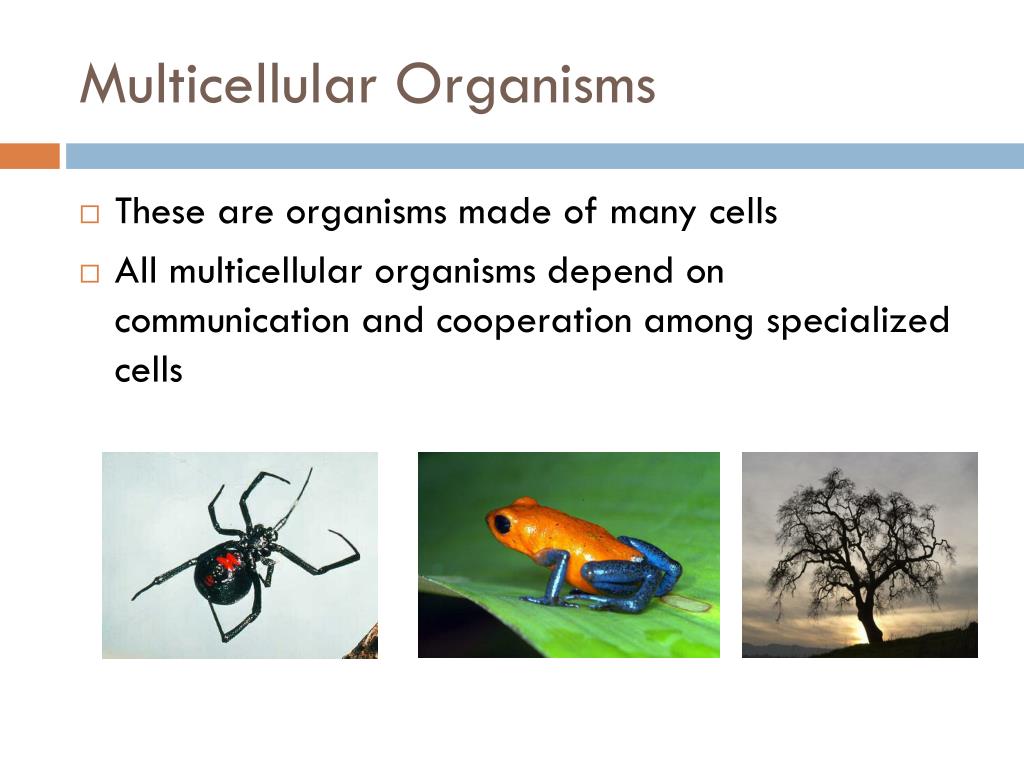 Multicellular Organisms

□ These are organisms made of many cells

□ All multicellular organisms depend on communication and cooperation among specialized cells